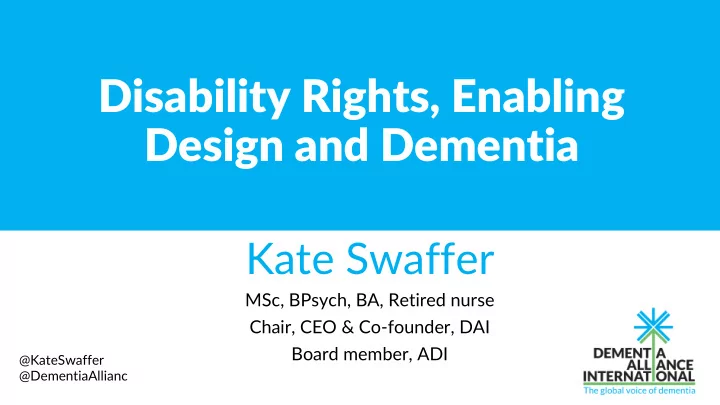 Disability Rights, Enabling Design and Dementia

Kate Swaffer

MSc, BPsych, BA, Retired nurse
Chair, CEO & Co-founder, DAI
Board member, ADI

@KateSwaffer
@DementiaAllianc

DEMENTIA ALLIANCE INTERNATIONAL
The global voice of dementia